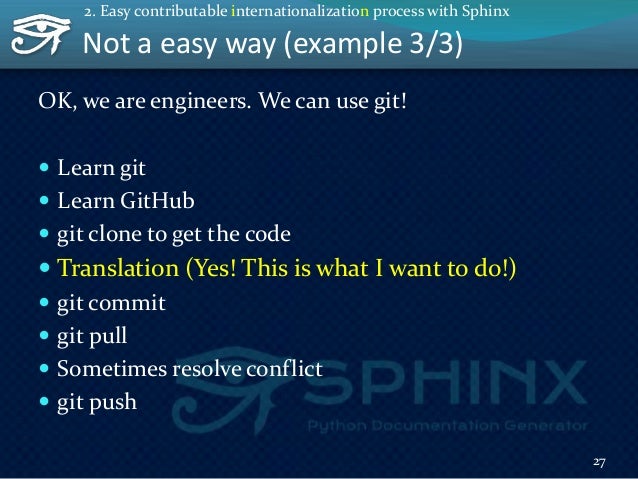 2. Easy contributable internationalization process with Sphinx

Not a easy way (example 3/3)

OK, we are engineers. We can use git!

- Learn git
- Learn GitHub
- git clone to get the code
- Translation (Yes! This is what I want to do!)
- git commit
- git pull
- Sometimes resolve conflict
- git push

SPHINX
Python Documentation Generator

27